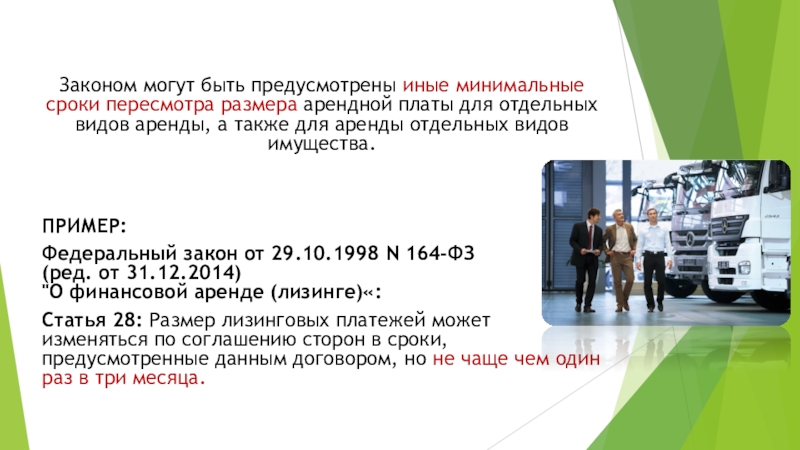 Законом могут быть предусмотрены иные минимальные сроки пересмотра размера арендной платы для отдельных видов аренды, а также для аренды отдельных видов имущества.

ПРИМЕР:

Федеральный закон от 29.10.1998 N 164-ФЗ (ред. от 31.12.2014) "О финансовой аренде (лизинге)«:

Статья 28: Размер лизинговых платежей может изменяться по соглашению сторон в сроки, предусмотренные данным договором, но не чаще чем один раз в три месяца.